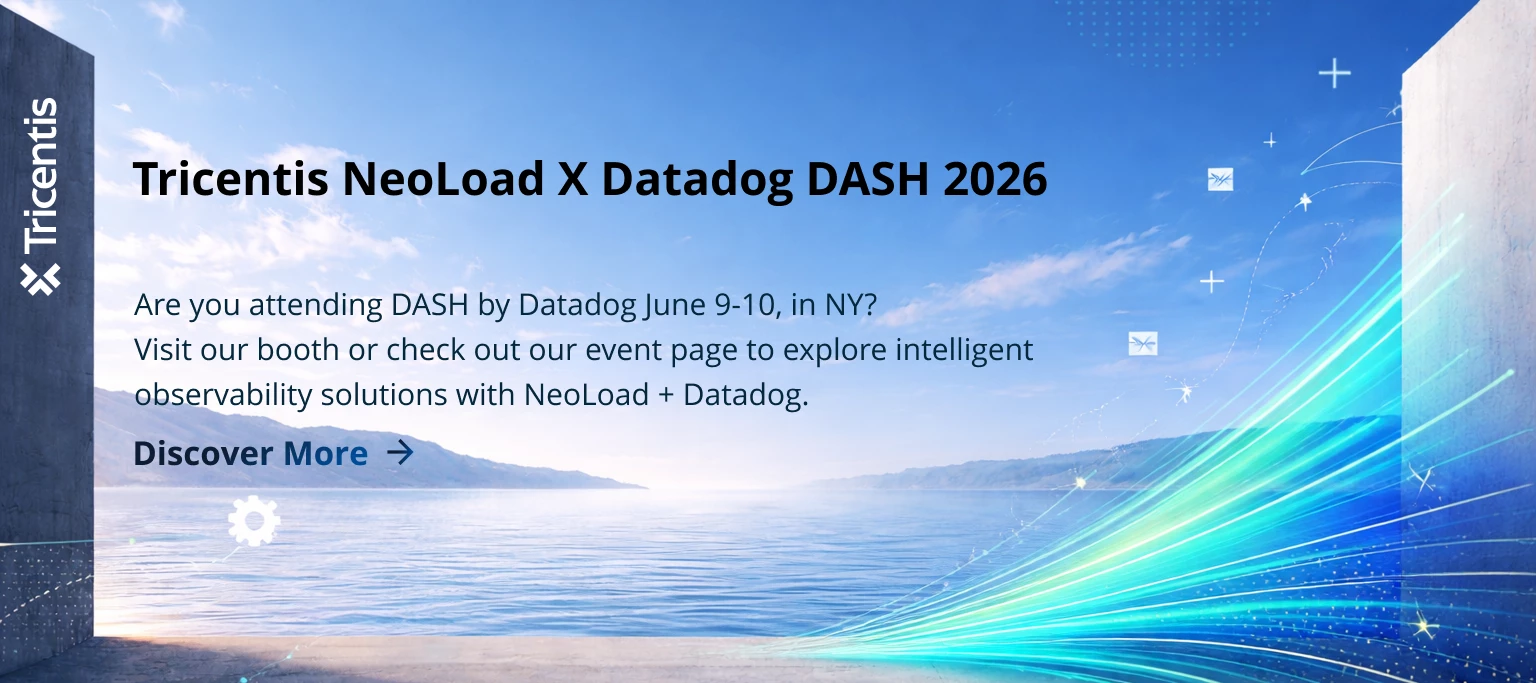 Tricentis

Tricentis NeoLoad X Datadog DASH 2026

Are you attending DASH by Datadog June 9-10, in NY?
Visit our booth or check out our event page to explore intelligent observability solutions with NeoLoad + Datadog.

Discover More →